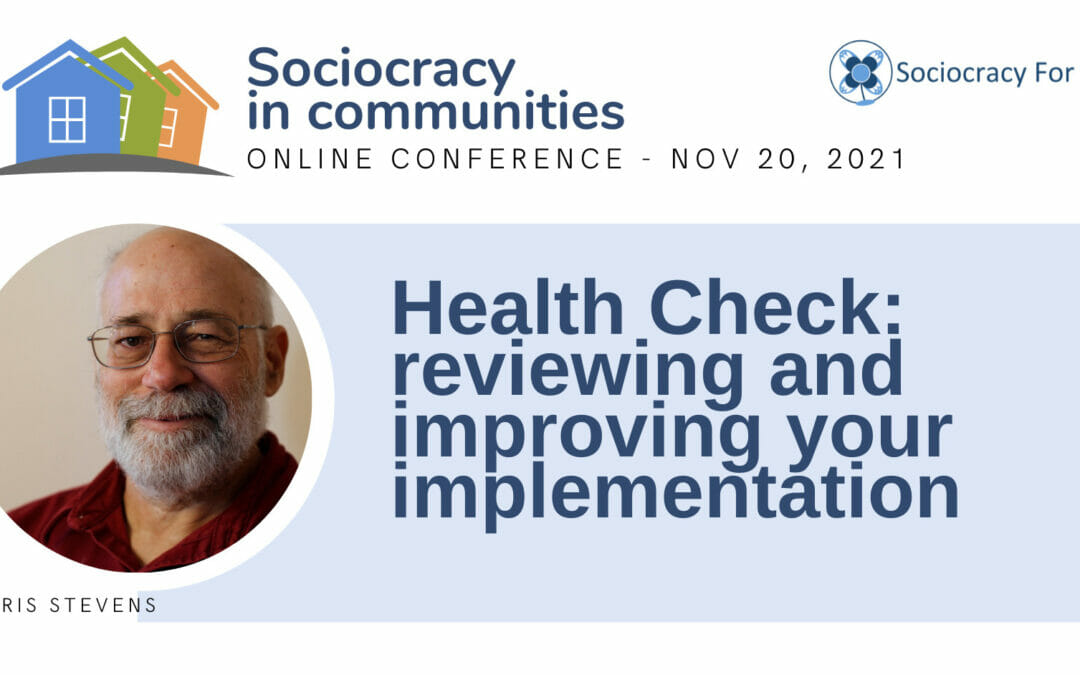 Sociocracy in communities
ONLINE CONFERENCE - NOV 20, 2021

Sociocracy For

Health Check: reviewing and improving your implementation

RIS STEVENS